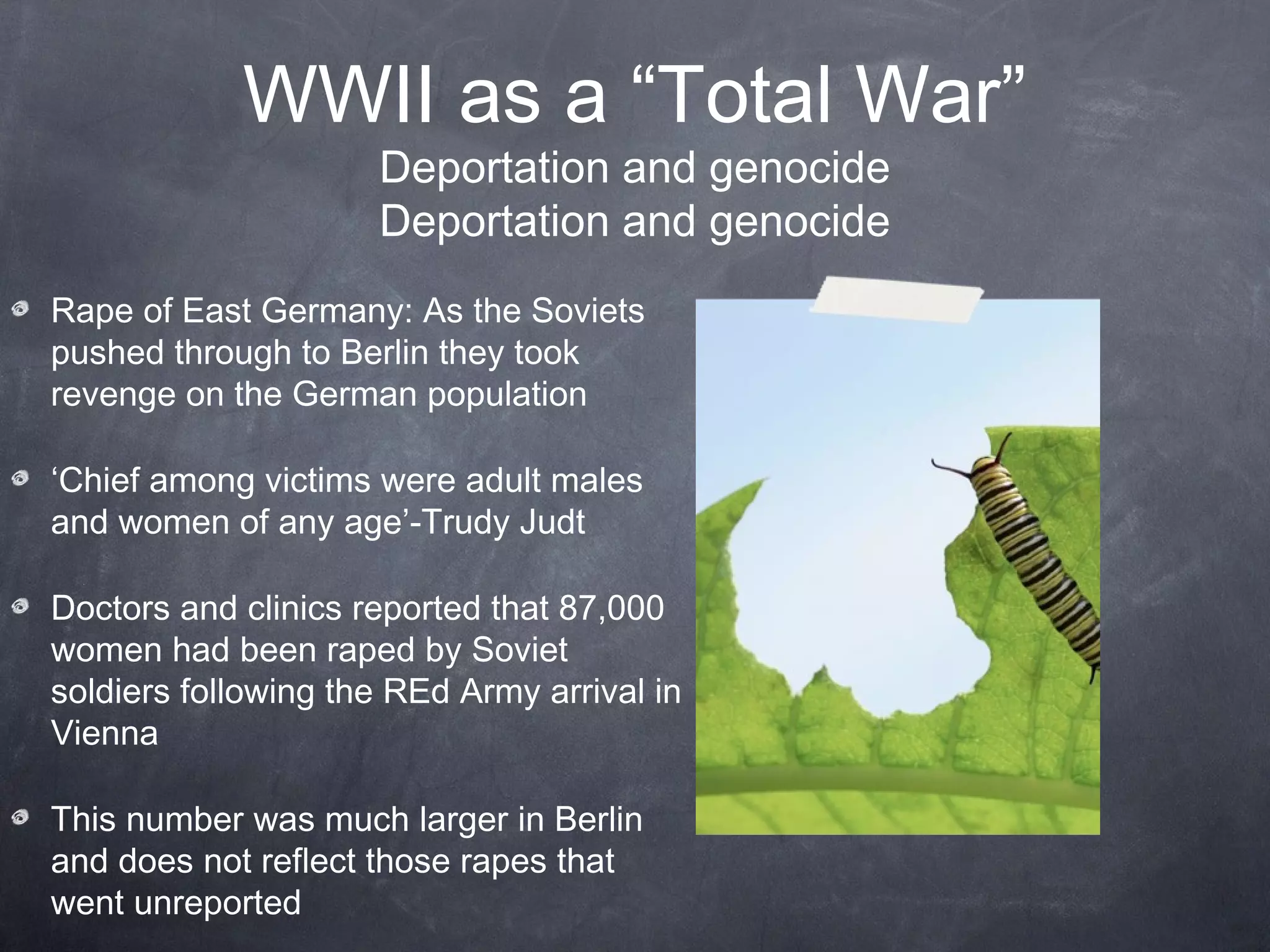 WWII as a “Total War”
Deportation and genocide
Deportation and genocide

Rape of East Germany: As the Soviets pushed through to Berlin they took revenge on the German population

‘Chief among victims were adult males and women of any age’-Trudy Judt

Doctors and clinics reported that 87,000 women had been raped by Soviet soldiers following the REd Army arrival in Vienna

This number was much larger in Berlin and does not reflect those rapes that went unreported